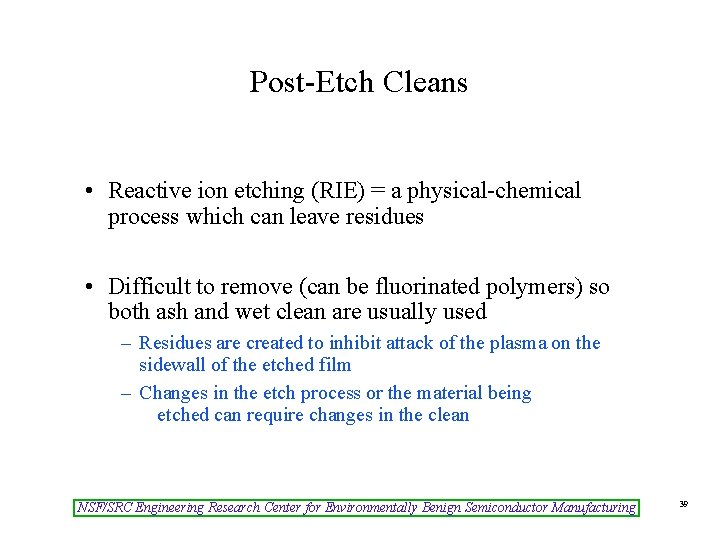 Post-Etch Cleans

• Reactive ion etching (RIE) = a physical-chemical process which can leave residues

• Difficult to remove (can be fluorinated polymers) so both ash and wet clean are usually used

– Residues are created to inhibit attack of the plasma on the sidewall of the etched film

– Changes in the etch process or the material being etched can require changes in the clean

NSF/SRC Engineering Research Center for Environmentally Benign Semiconductor Manufacturing

39